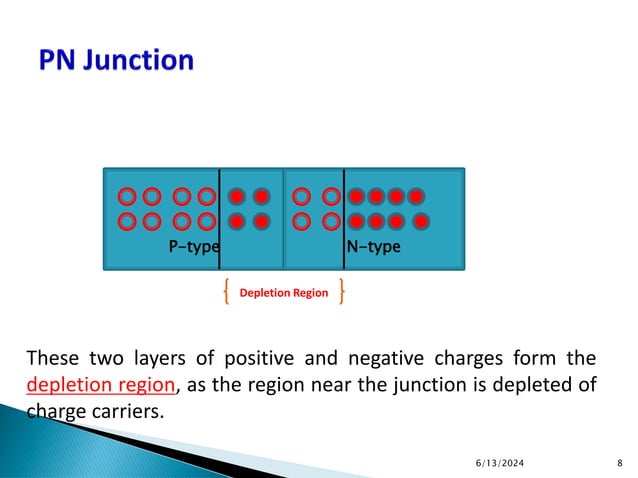 PN Junction

P–type

N–type

Depletion Region

These two layers of positive and negative charges form the depletion region, as the region near the junction is depleted of charge carriers.

6/13/2024

8